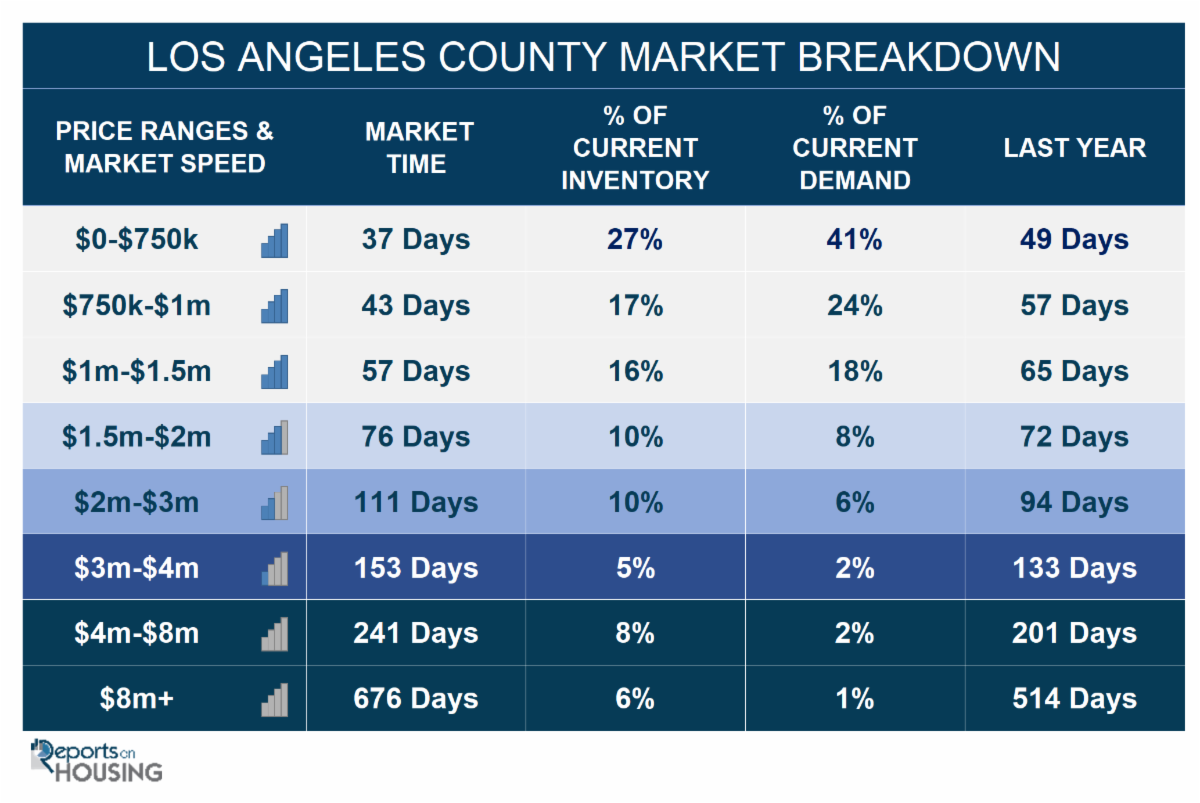 LOS ANGELES COUNTY MARKET BREAKDOWN

| PRICE RANGES & MARKET SPEED | MARKET TIME | % OF CURRENT INVENTORY | % OF CURRENT DEMAND | LAST YEAR |
|---|---|---|---|---|
| \$0-\$750k | 37 Days | 27% | 41% | 49 Days |
| \$750k-\$1m | 43 Days | 17% | 24% | 57 Days |
| \$1m-\$1.5m | 57 Days | 16% | 18% | 65 Days |
| \$1.5m-\$2m | 76 Days | 10% | 8% | 72 Days |
| \$2m-\$3m | 111 Days | 10% | 6% | 94 Days |
| \$3m-\$4m | 153 Days | 5% | 2% | 133 Days |
| \$4m-\$8m | 241 Days | 8% | 2% | 201 Days |
| \$8m+ | 676 Days | 6% | 1% | 514 Days |

Reports on HOUSING